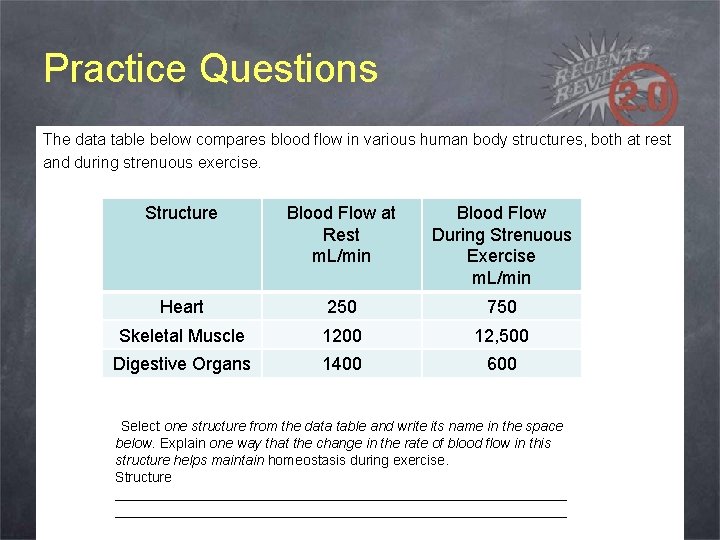 Practice Questions

REGENTS REVIEW 2.0

The data table below compares blood flow in various human body structures, both at rest and during strenuous exercise.

| Structure | Blood Flow at Rest mL/min | Blood Flow During Strenuous Exercise mL/min |
|---|---|---|
| Heart | 250 | 750 |
| Skeletal Muscle | 1200 | 12,500 |
| Digestive Organs | 1400 | 600 |

Select one structure from the data table and write its name in the space below. Explain one way that the change in the rate of blood flow in this structure helps maintain homeostasis during exercise.
Structure